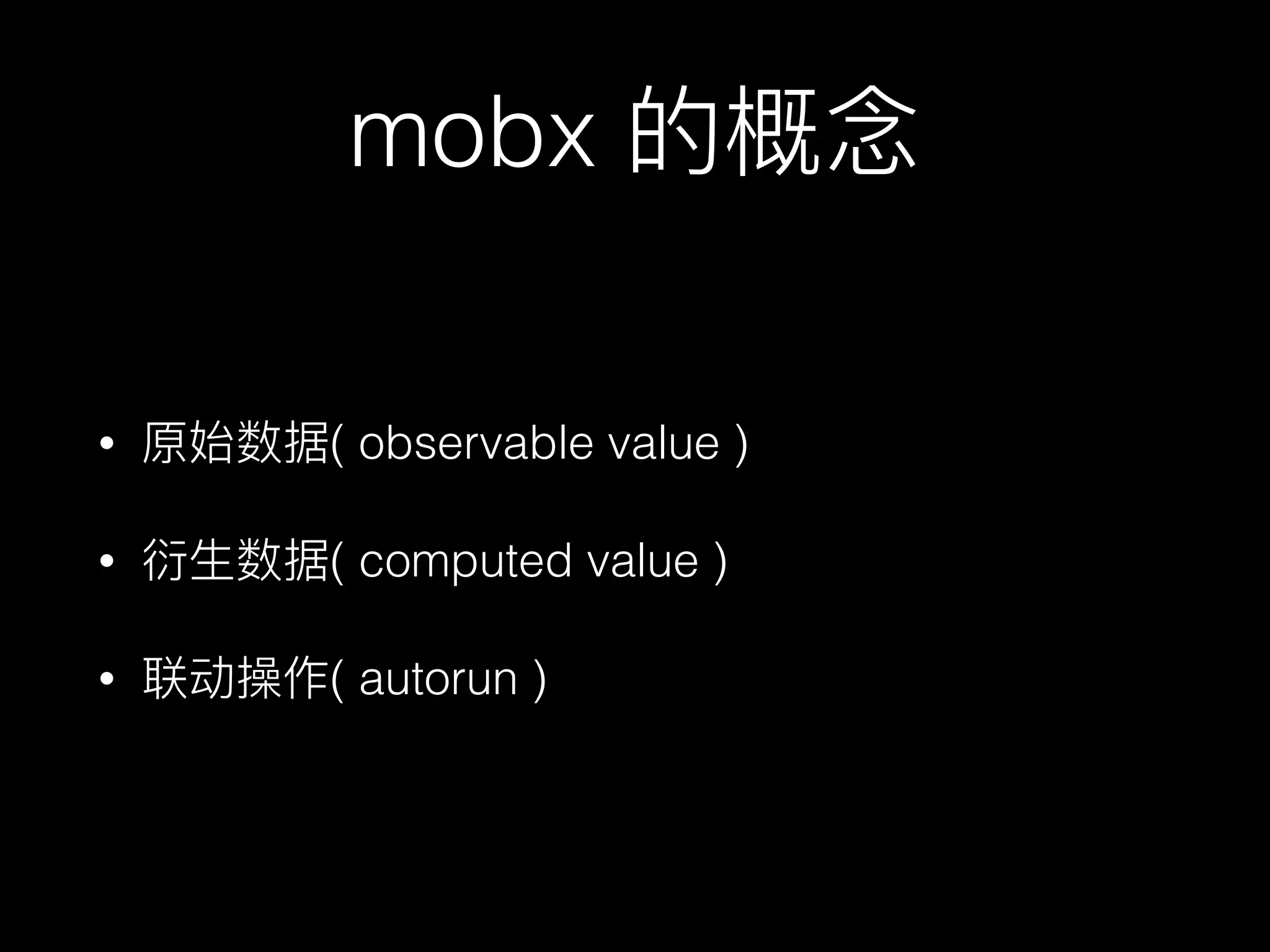 mobx 的概念

• 原始数据( observable value )

• 衍生数据( computed value )

• 联动操作( autorun )